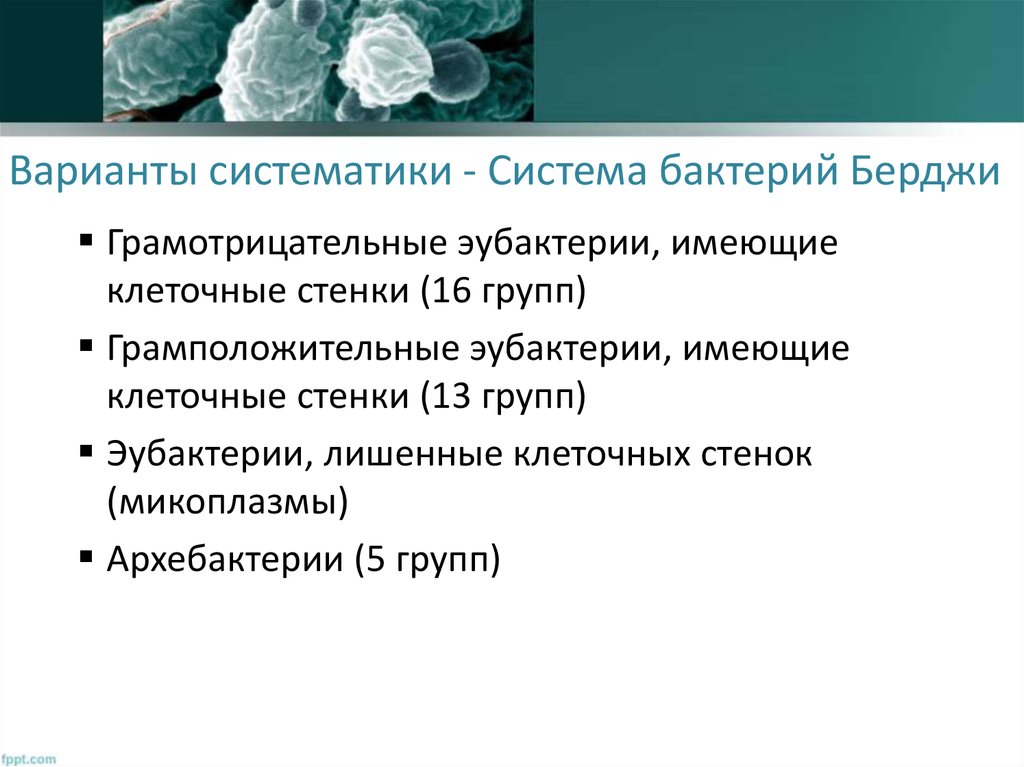 Варианты систематики - Система бактерий Берджи

▪ Грамотрицательные эубактерии, имеющие клеточные стенки (16 групп)

▪ Грамположительные эубактерии, имеющие клеточные стенки (13 групп)

▪ Эубактерии, лишенные клеточных стенок (микоплазмы)

▪ Архебактерии (5 групп)

fppt.com